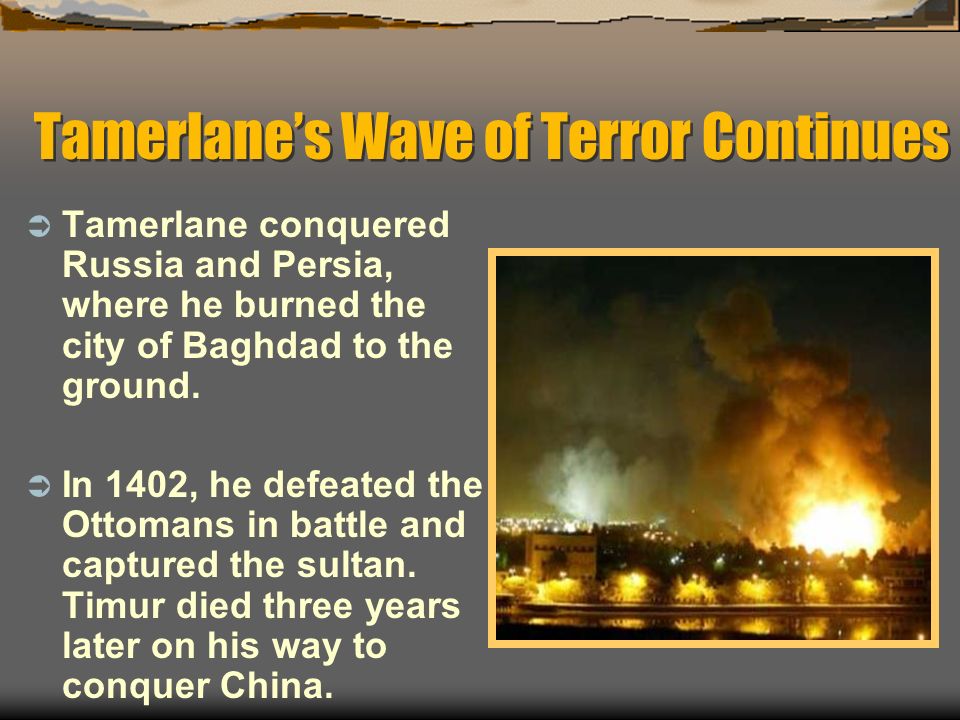 Tamerlane's Wave of Terror Continues

➲ Tamerlane conquered Russia and Persia, where he burned the city of Baghdad to the ground.

➲ In 1402, he defeated the Ottomans in battle and captured the sultan. Timur died three years later on his way to conquer China.